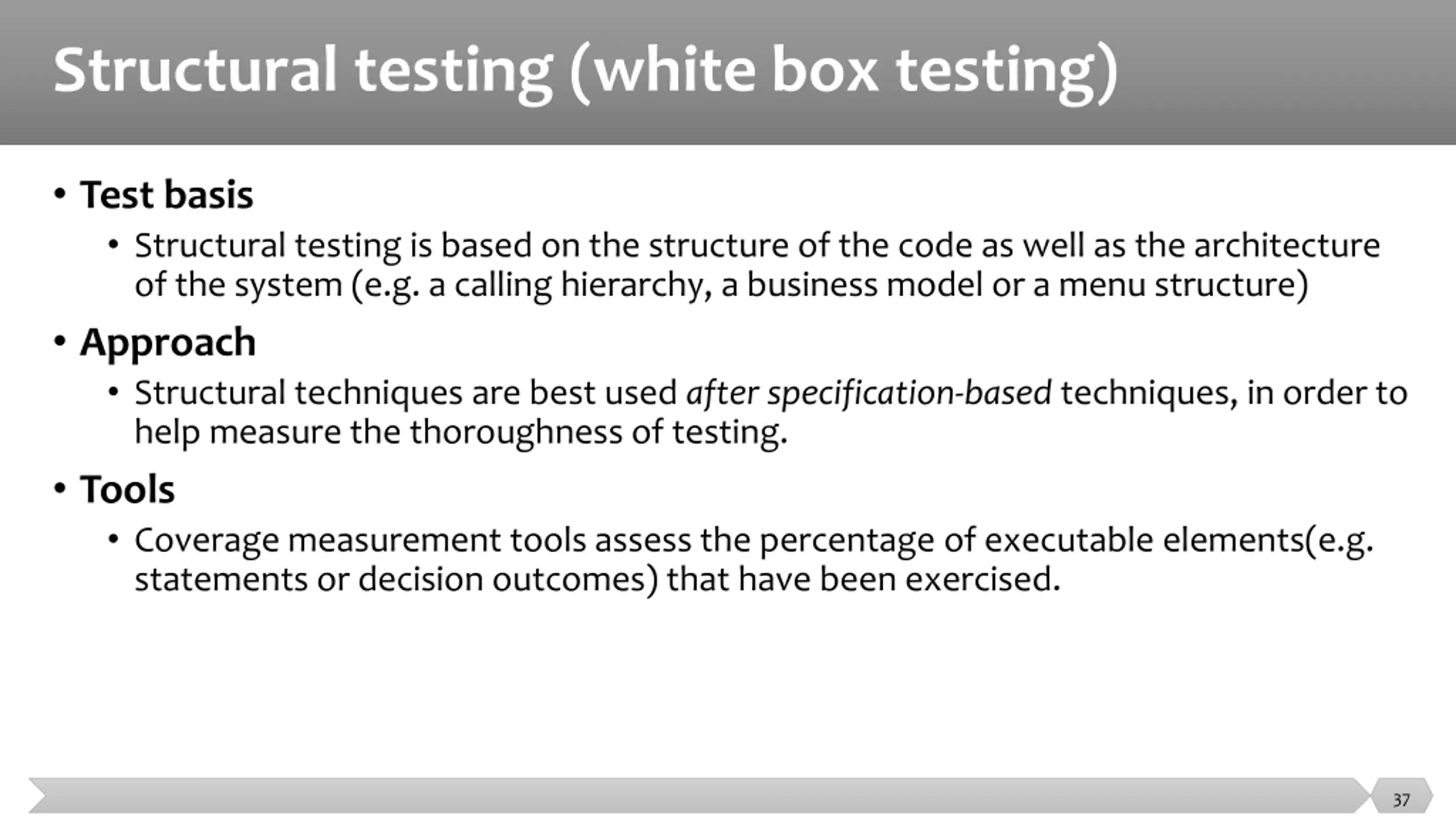 Structural testing (white box testing)

• Test basis
 • Structural testing is based on the structure of the code as well as the architecture of the system (e.g. a calling hierarchy, a business model or a menu structure)
• Approach
 • Structural techniques are best used after specification-based techniques, in order to help measure the thoroughness of testing.
• Tools
 • Coverage measurement tools assess the percentage of executable elements(e.g. statements or decision outcomes) that have been exercised.

37